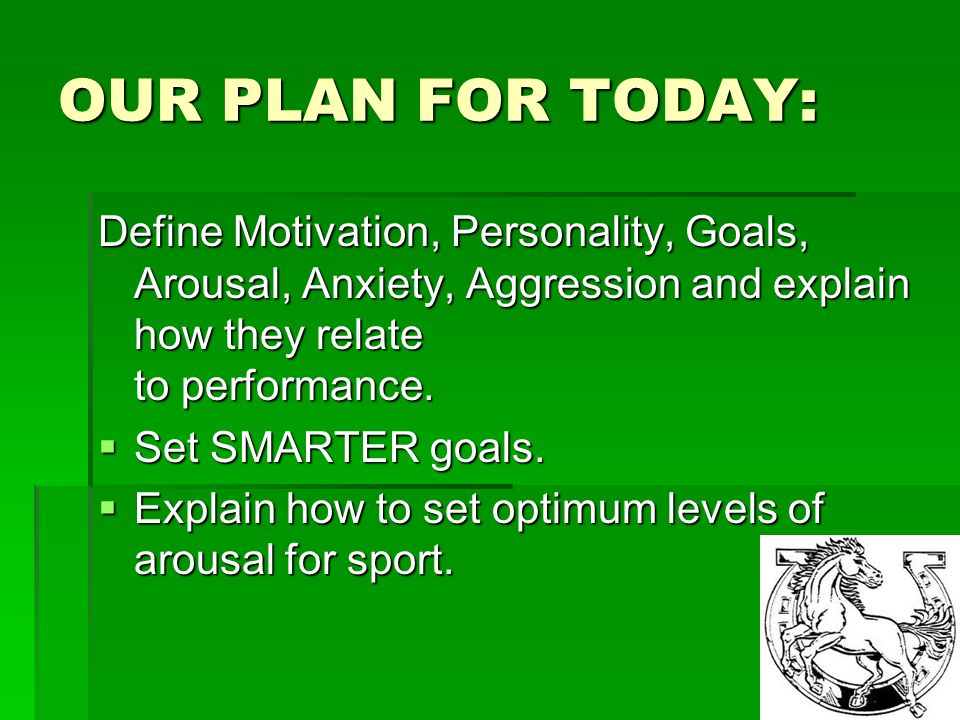 OUR PLAN FOR TODAY:

Define Motivation, Personality, Goals, Arousal, Anxiety, Aggression and explain how they relate to performance.

▪ Set SMARTER goals.

▪ Explain how to set optimum levels of arousal for sport.